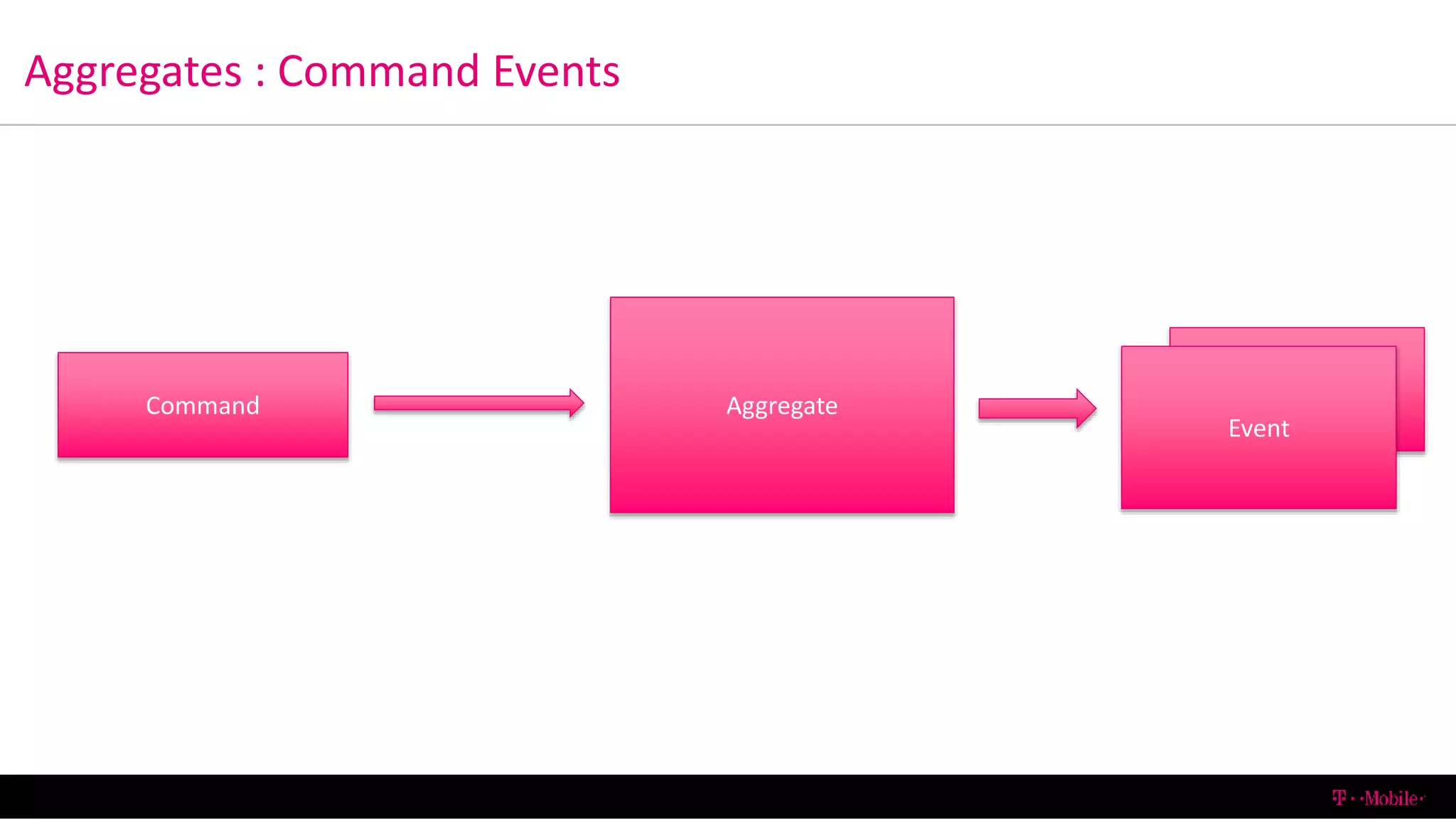 Aggregates : Command Events

Command

Aggregate

Event

T · ·Mobile·